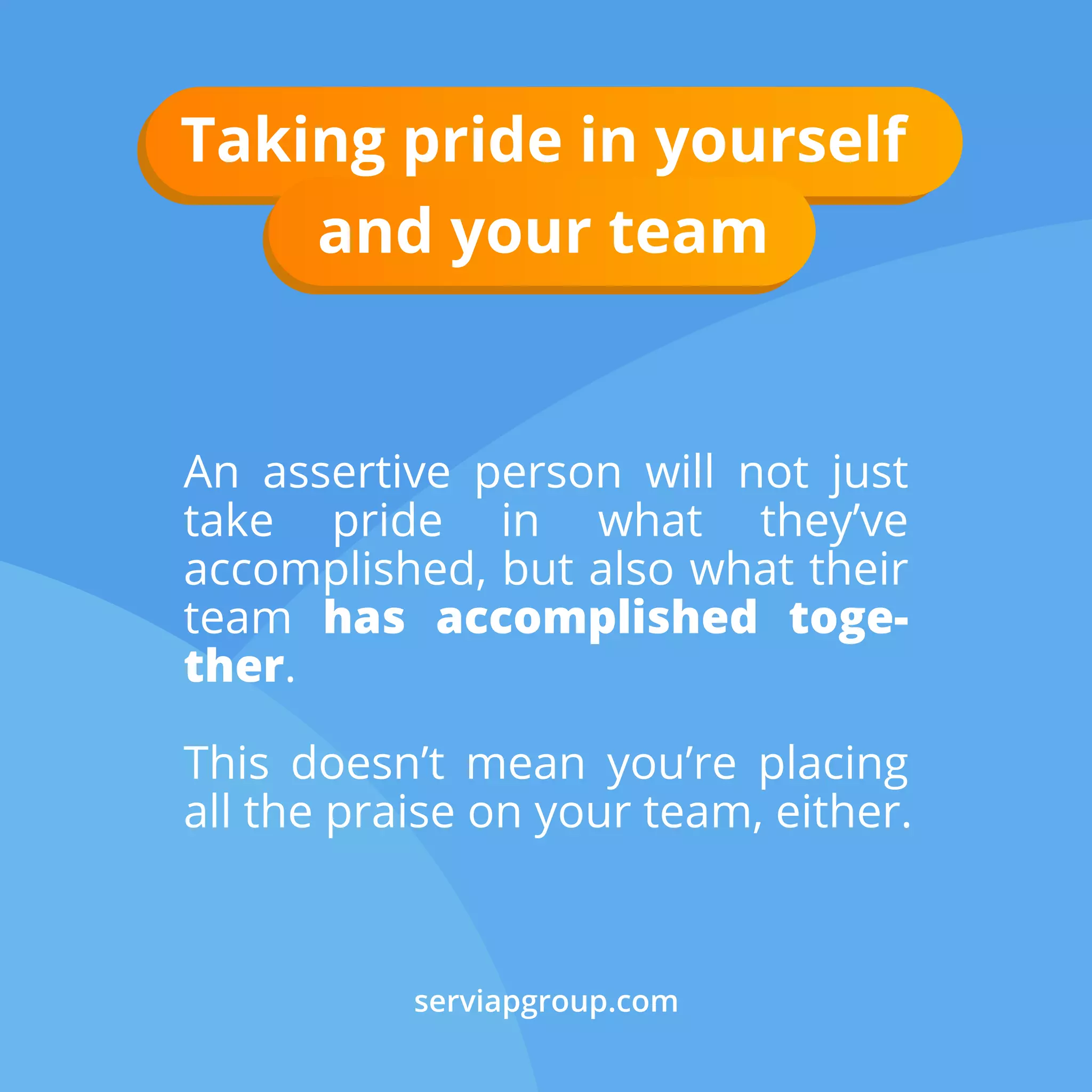 Taking pride in yourself and your team

An assertive person will not just take pride in what they've accomplished, but also what their team has accomplished together.

This doesn't mean you're placing all the praise on your team, either.

serviapgroup.com